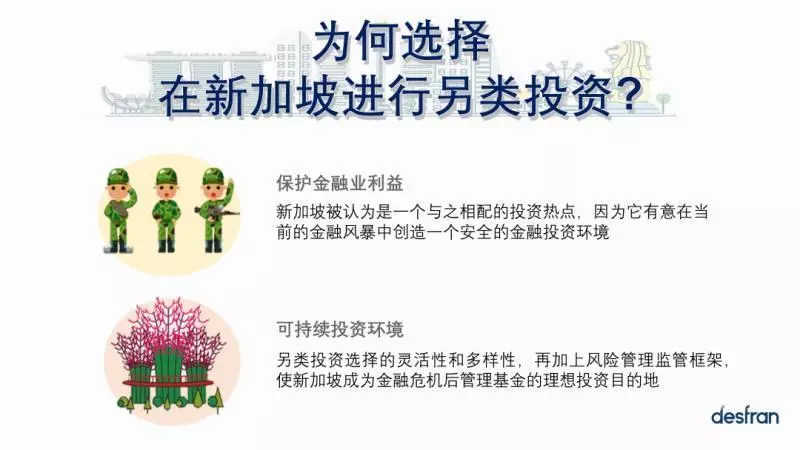 为何选择
在新加坡进行另类投资?

保护金融业利益

新加坡被认为是一个与之相配的投资热点，因为它有意在当前的金融风暴中创造一个安全的金融投资环境

可持续投资环境

另类投资选择的灵活性和多样性，再加上风险管理监管框架，使新加坡成为金融危机后管理基金的理想投资目的地

desfran